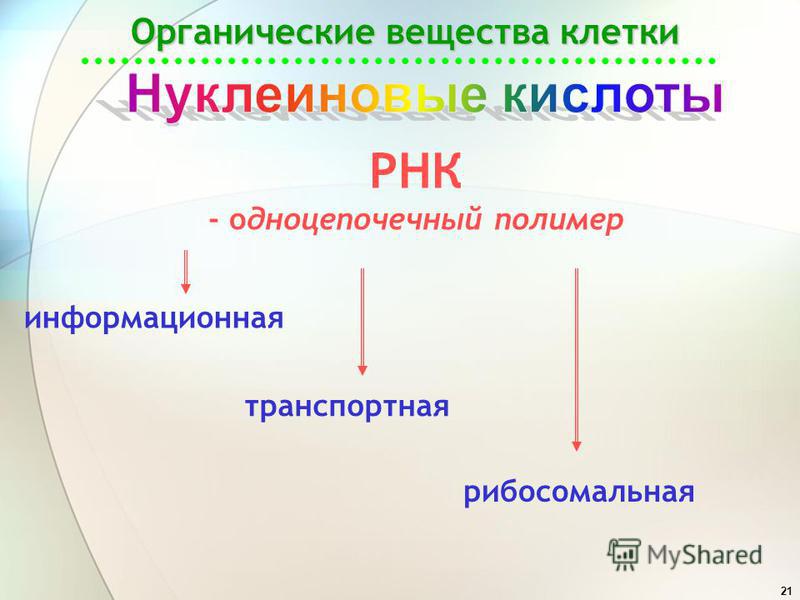 Органические вещества клетки

Нуклеиновые кислоты

РНК

- одноцепочечный полимер

информационная

транспортная

рибосомальная

MyShared

21